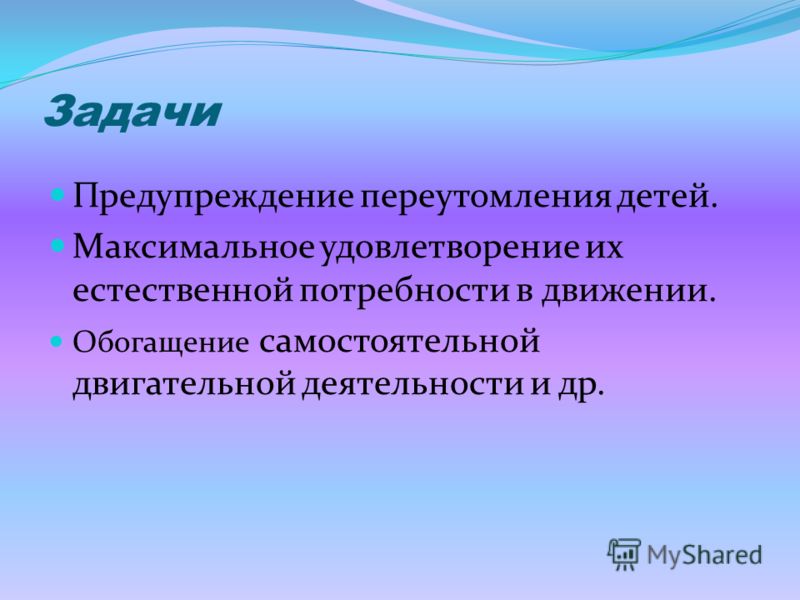 Задачи

Предупреждение переутомления детей.

Максимальное удовлетворение их естественной потребности в движении.

Обогащение самостоятельной двигательной деятельности и др.

MyShared